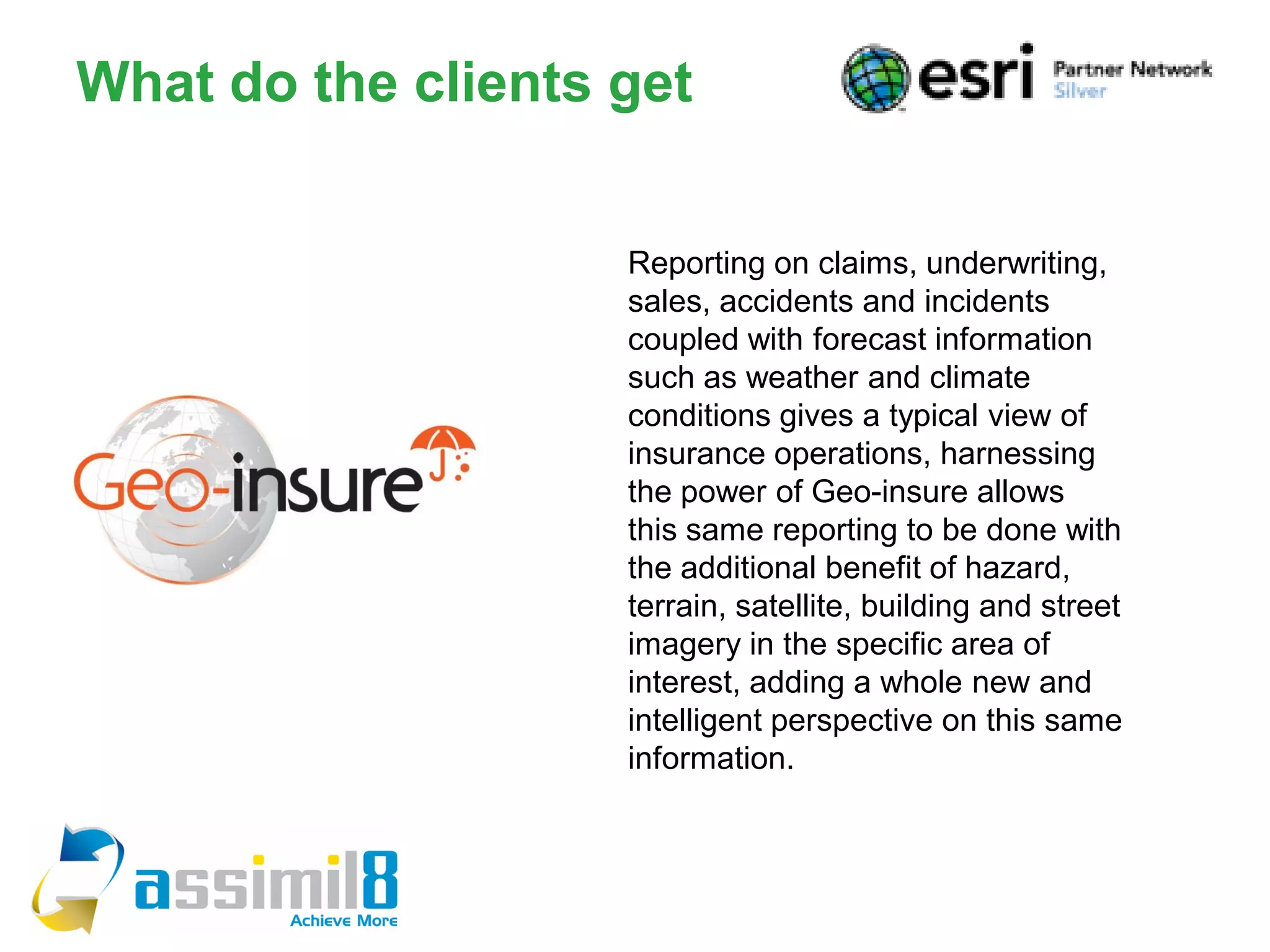 What do the clients get

esri Partner Network Silver

Geo-insure

Reporting on claims, underwriting, sales, accidents and incidents coupled with forecast information such as weather and climate conditions gives a typical view of insurance operations, harnessing the power of Geo-insure allows this same reporting to be done with the additional benefit of hazard, terrain, satellite, building and street imagery in the specific area of interest, adding a whole new and intelligent perspective on this same information.

assimil8
Achieve More